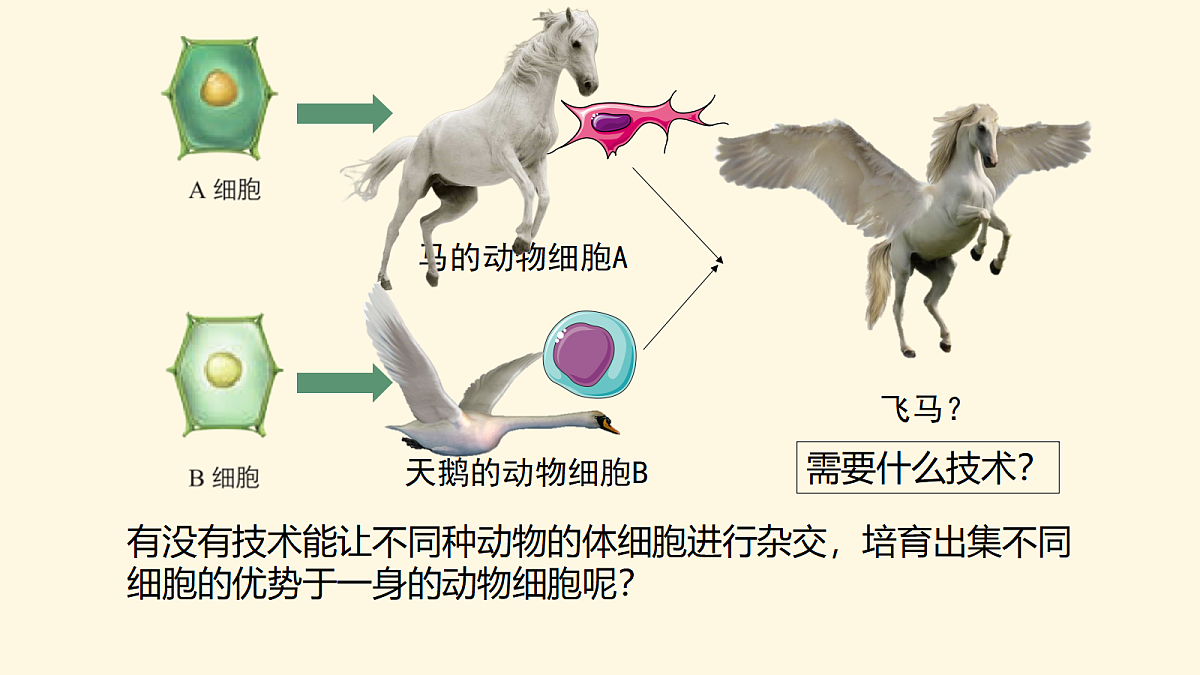 A 细胞

马的动物细胞A

B 细胞

天鹅的动物细胞B

飞马？

需要什么技术？

有没有技术能让不同种动物的体细胞进行杂交，培育出集不同细胞的优势于一身的动物细胞呢？